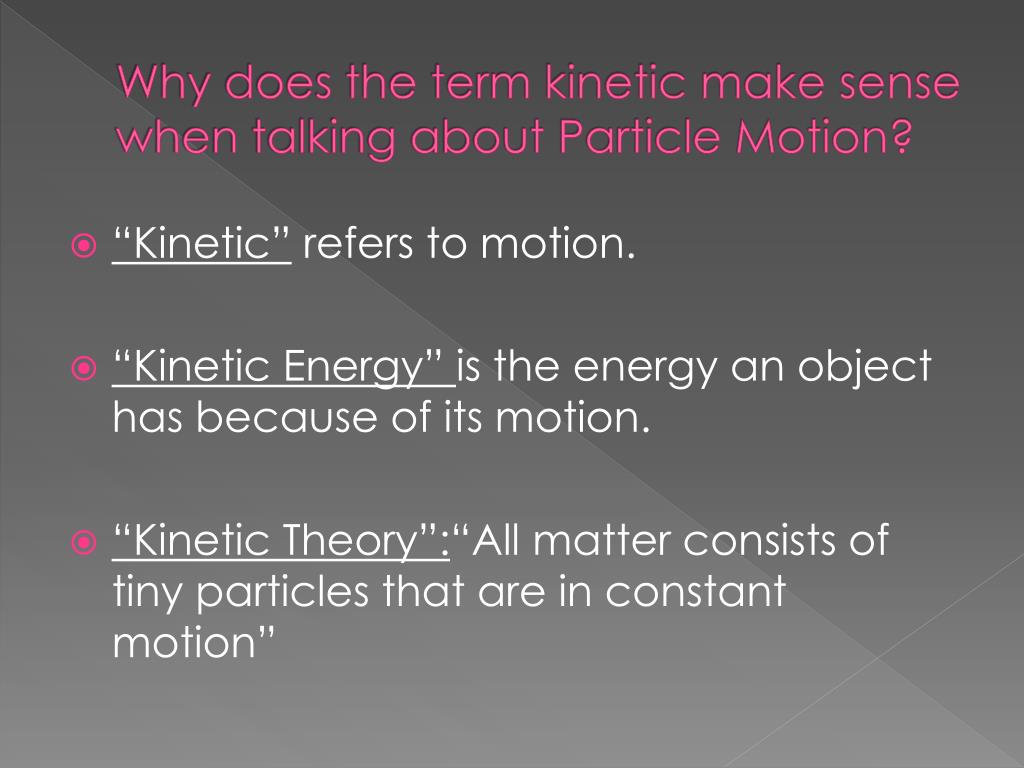 Why does the term kinetic make sense when talking about Particle Motion?

“Kinetic” refers to motion.

“Kinetic Energy” is the energy an object has because of its motion.

“Kinetic Theory”:“All matter consists of tiny particles that are in constant motion”